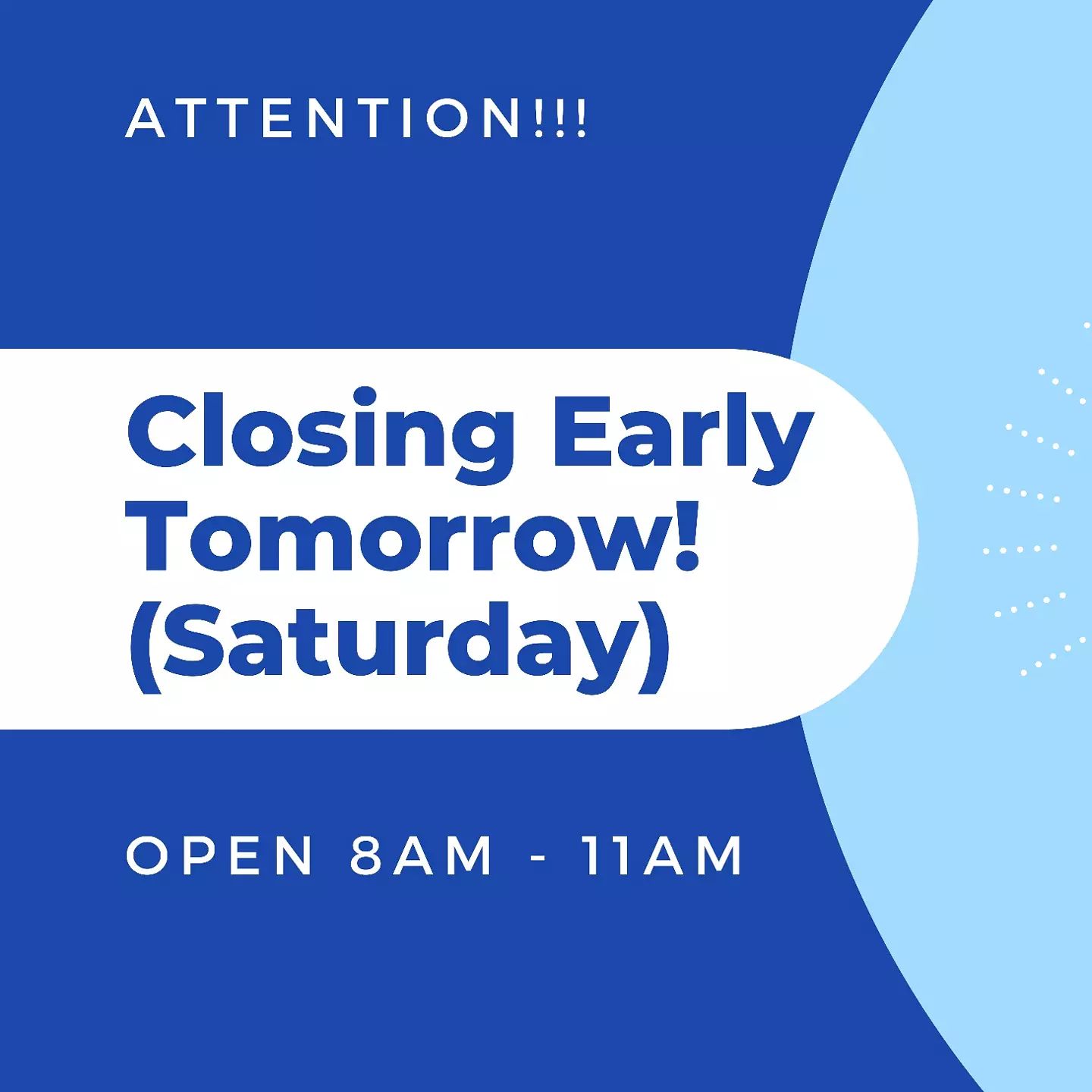 ATTENTION!!!

Closing Early Tomorrow! (Saturday)

OPEN 8AM - 11AM